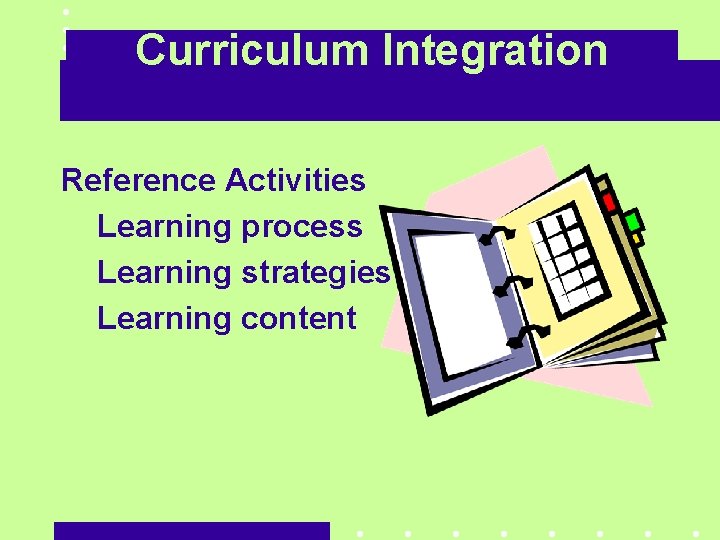 Curriculum Integration

Reference Activities
Learning process
Learning strategies
Learning content